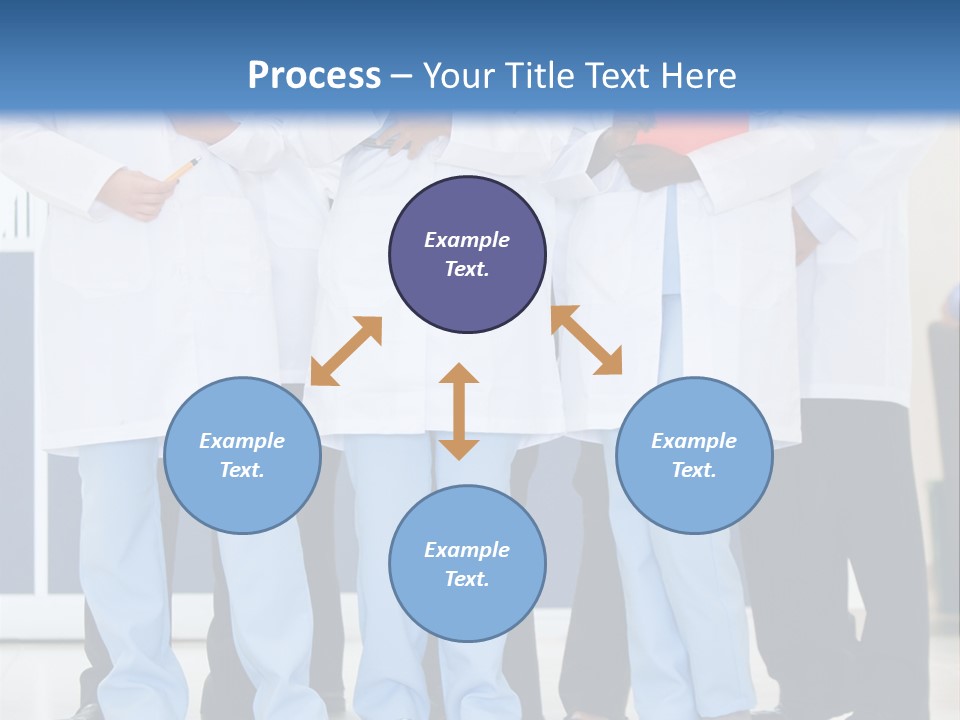 Process – Your Title Text Here

Example Text.

Example Text.

Example Text.

Example Text.